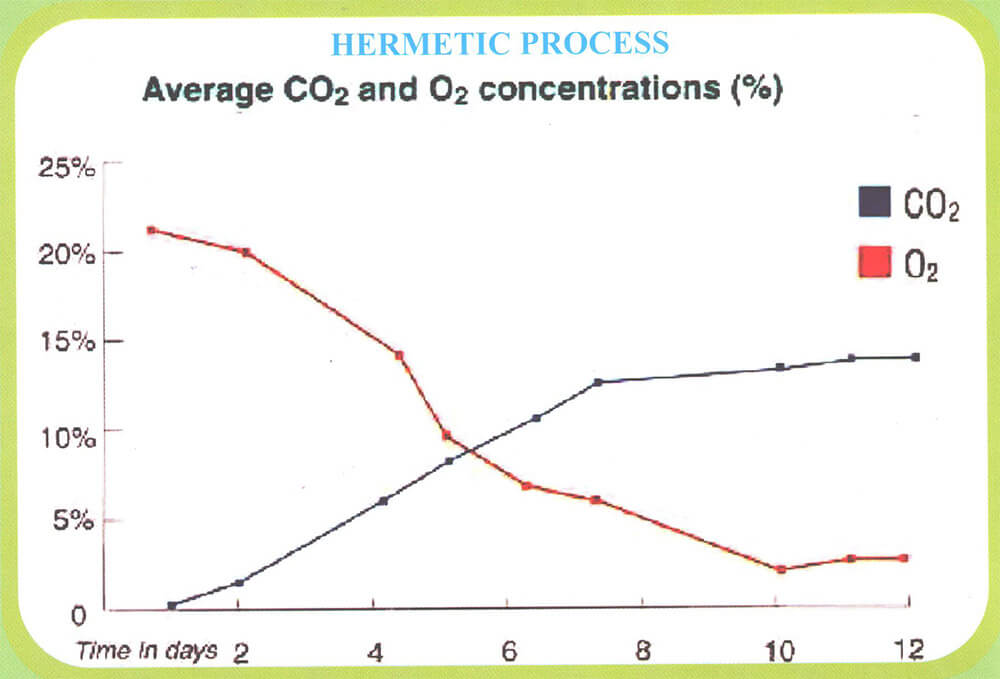 HERMETIC PROCESS

Average $CO_2$ and $O_2$ concentrations (%)

25%
20%
15%
10%
5%
0

$CO_2$
$O_2$

Time in days 2 4 6 8 10 12